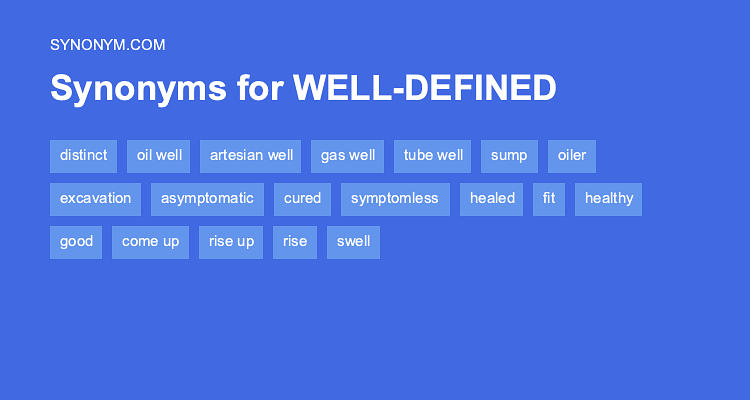 SYNONYM.COM

Synonyms for WELL-DEFINED

distinct oil well artesian well gas well tube well sump oiler
excavation asymptomatic cured symptomless healed fit healthy
good come up rise up rise swell